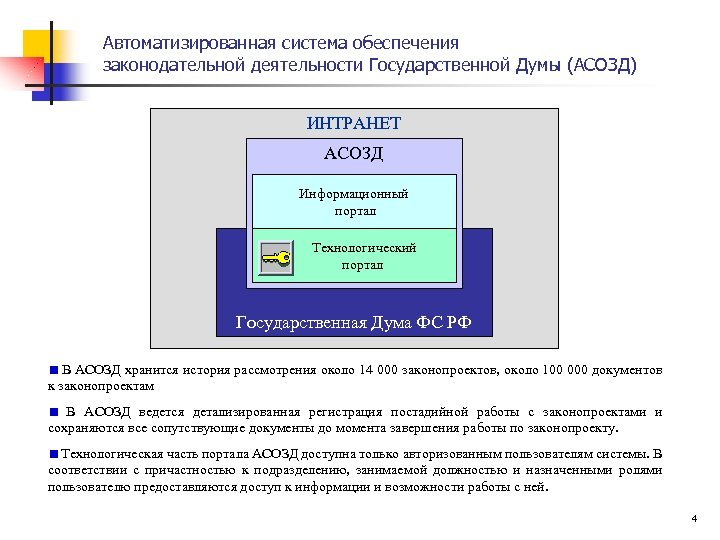 Автоматизированная система обеспечения законодательной деятельности Государственной Думы (АСОЗД)

ИНТРАНЕТ

АСОЗД

Информационный портал

Технологический портал

Государственная Дума ФС РФ

В АСОЗД хранится история рассмотрения около 14 000 законопроектов, около 100 000 документов к законопроектам

В АСОЗД ведется детализированная регистрация постадийной работы с законопроектами и сохраняются все сопутствующие документы до момента завершения работы по законопроекту.

Технологическая часть портала АСОЗД доступна только авторизованным пользователям системы. В соответствии с причастностью к подразделению, занимаемой должностью и назначенными ролями пользователю предоставляются доступ к информации и возможности работы с ней.

4